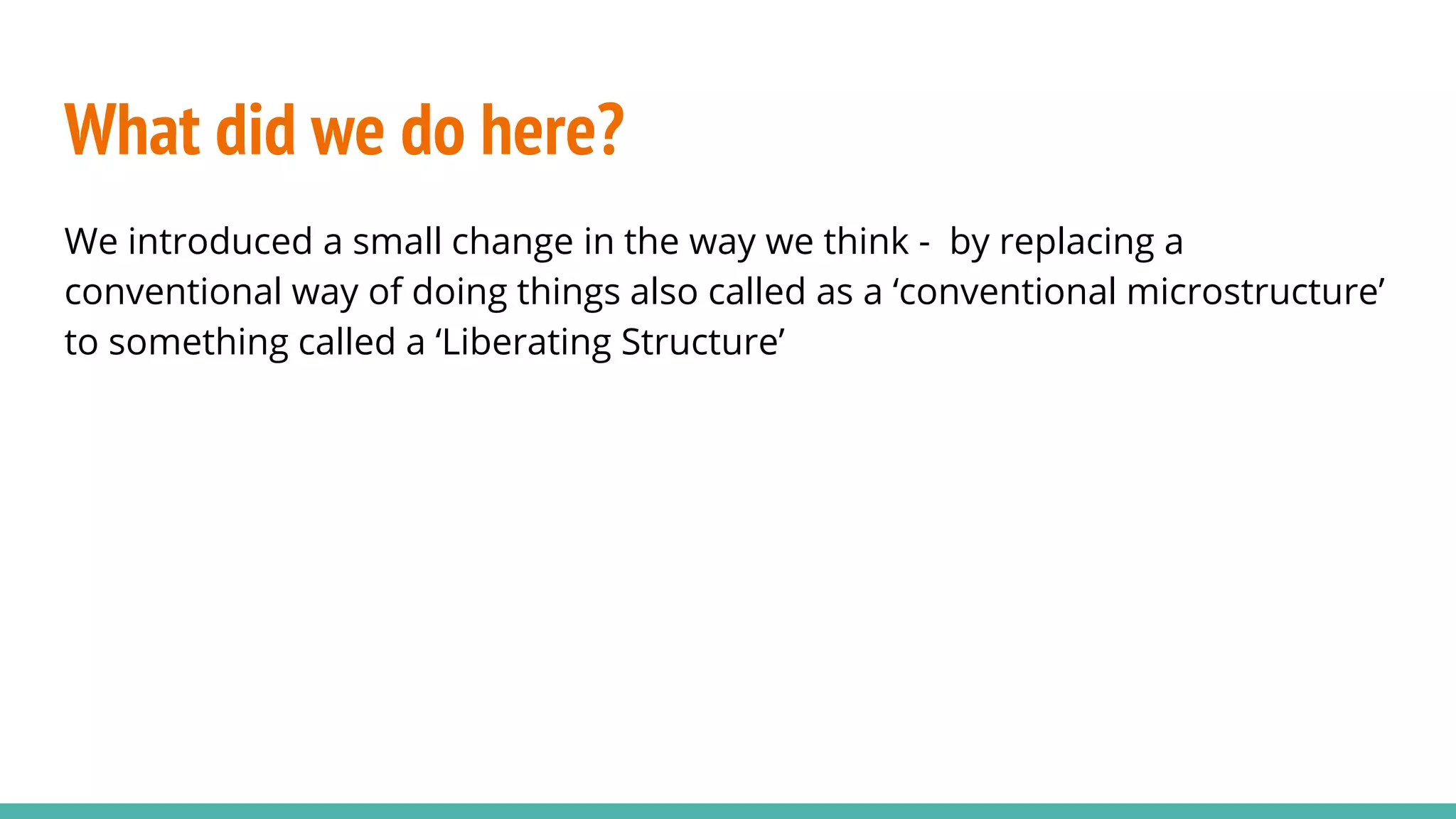 What did we do here?

We introduced a small change in the way we think - by replacing a conventional way of doing things also called as a ‘conventional microstructure’ to something called a ‘Liberating Structure’